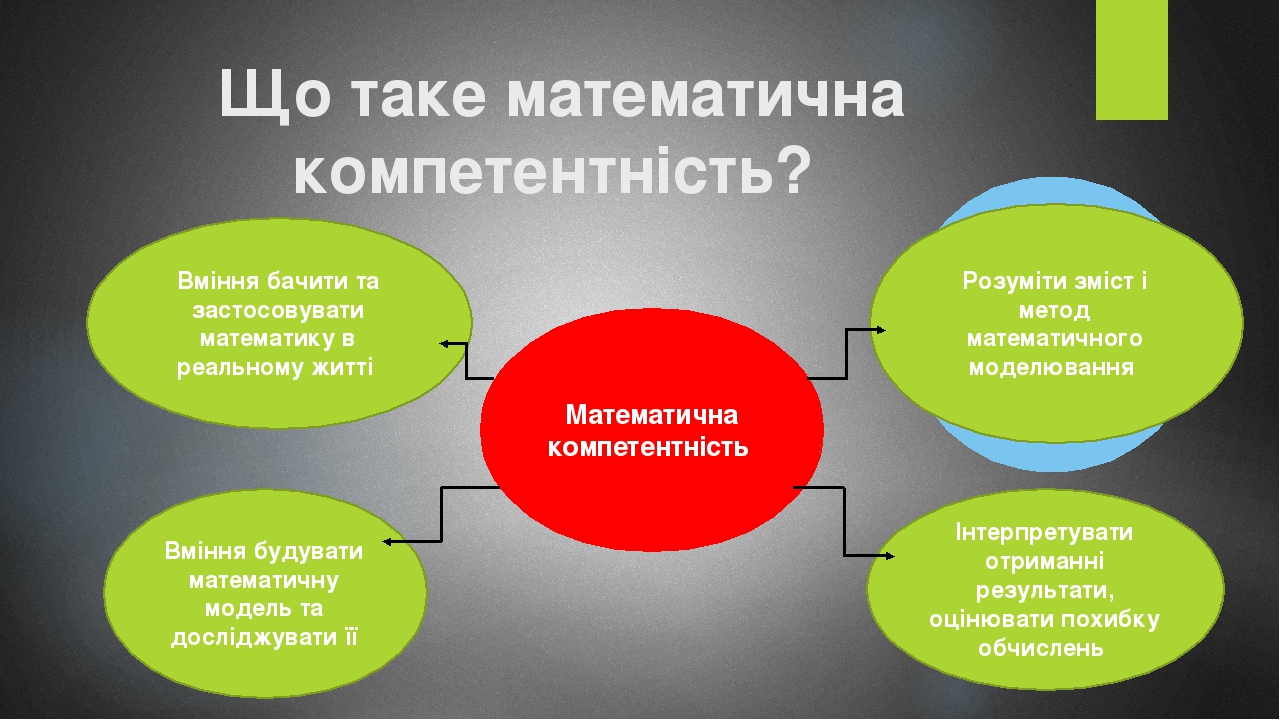 Що таке математична компетентність?

Вміння бачити та застосовувати математику в реальному житті

Розуміти зміст і метод математичного моделювання

Математична компетентність

Вміння будувати математичну модель та досліджувати її

Інтерпретувати отриманні результати, оцінювати похибку обчислень